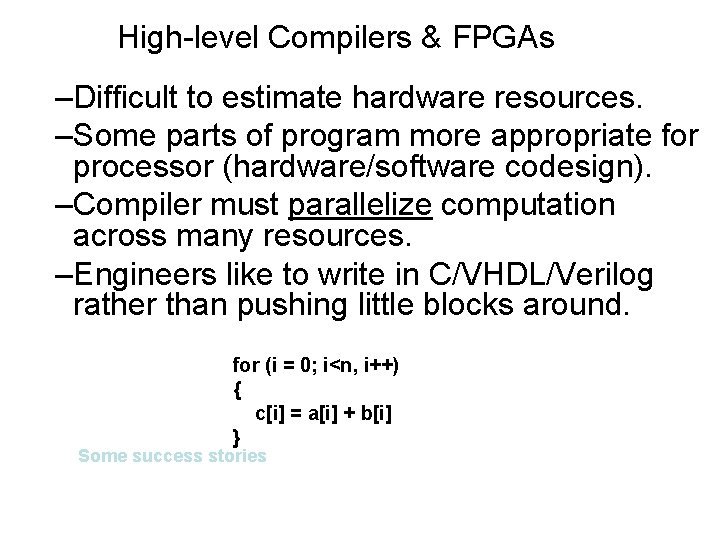 High-level Compilers & FPGAs

–Difficult to estimate hardware resources.

–Some parts of program more appropriate for processor (hardware/software codesign).

–Compiler must parallelize computation across many resources.

–Engineers like to write in C/VHDL/Verilog rather than pushing little blocks around.

for (i = 0; i<n, i++)
{
c[i] = a[i] + b[i]
}

Some success stories